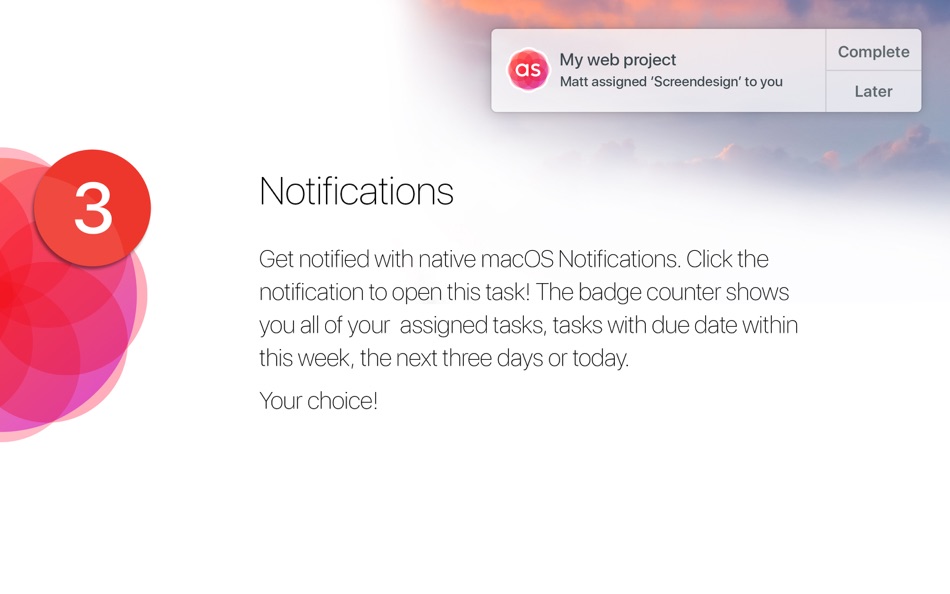 as
My web project
Matt assigned 'Screendesign' to you
Complete
Later

3

Notifications

Get notified with native macOS Notifications. Click the notification to open this task! The badge counter shows you all of your assigned tasks, tasks with due date within this week, the next three days or today.

Your choice!